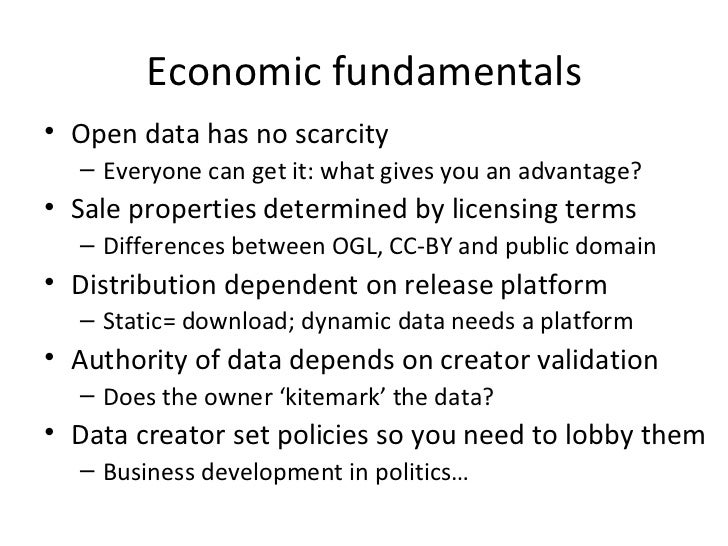 Economic fundamentals

• Open data has no scarcity
  – Everyone can get it: what gives you an advantage?
• Sale properties determined by licensing terms
  – Differences between OGL, CC-BY and public domain
• Distribution dependent on release platform
  – Static= download; dynamic data needs a platform
• Authority of data depends on creator validation
  – Does the owner ‘kitemark’ the data?
• Data creator set policies so you need to lobby them
  – Business development in politics…